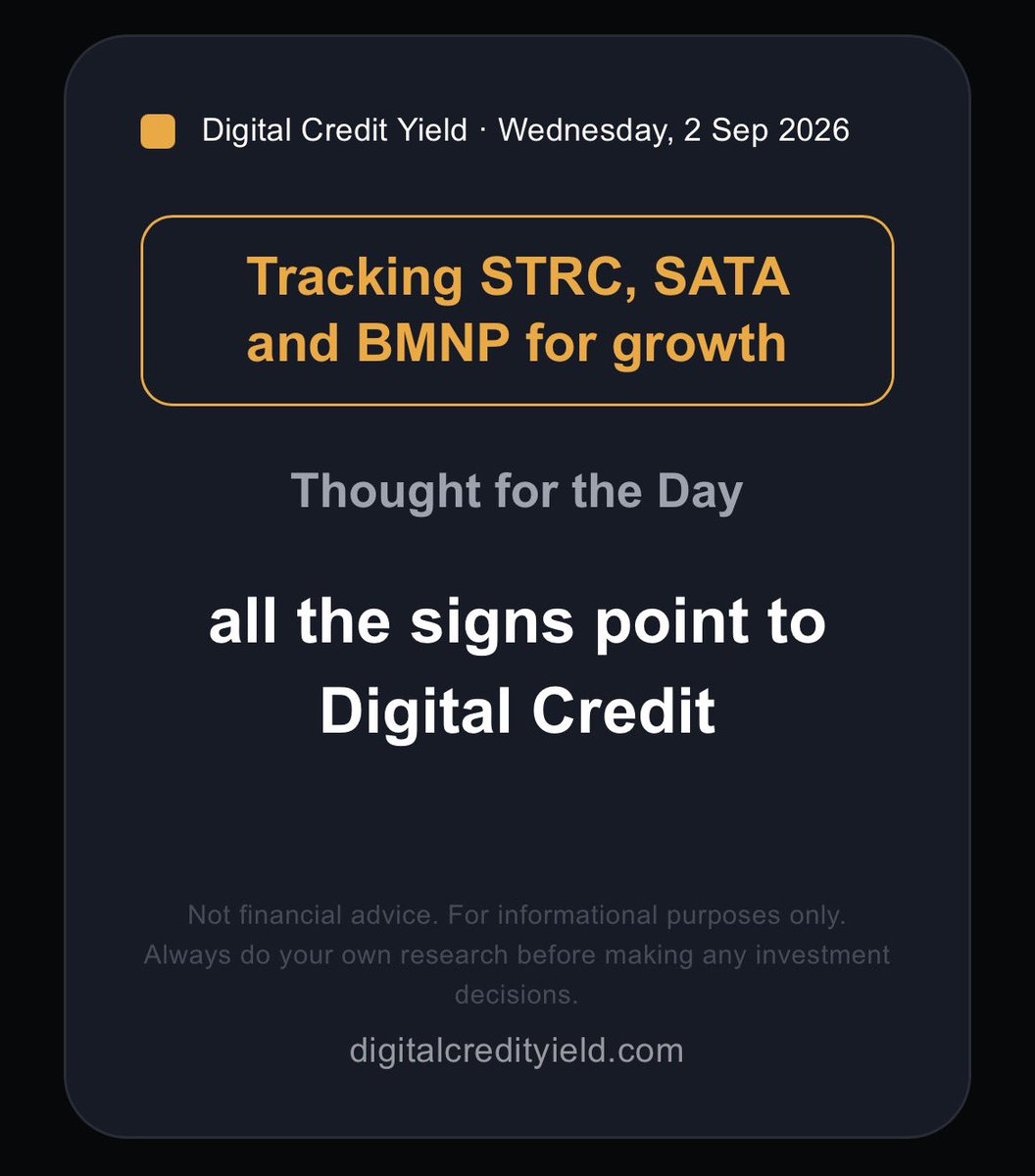 Digital Credit Yield · Wednesday, 2 Sep 2026

Tracking STRC, SATA and BMNP for growth

Thought for the Day

all the signs point to Digital Credit

Not financial advice. For informational purposes only. Always do your own research before making any investment decisions.

digitalcredityield.com